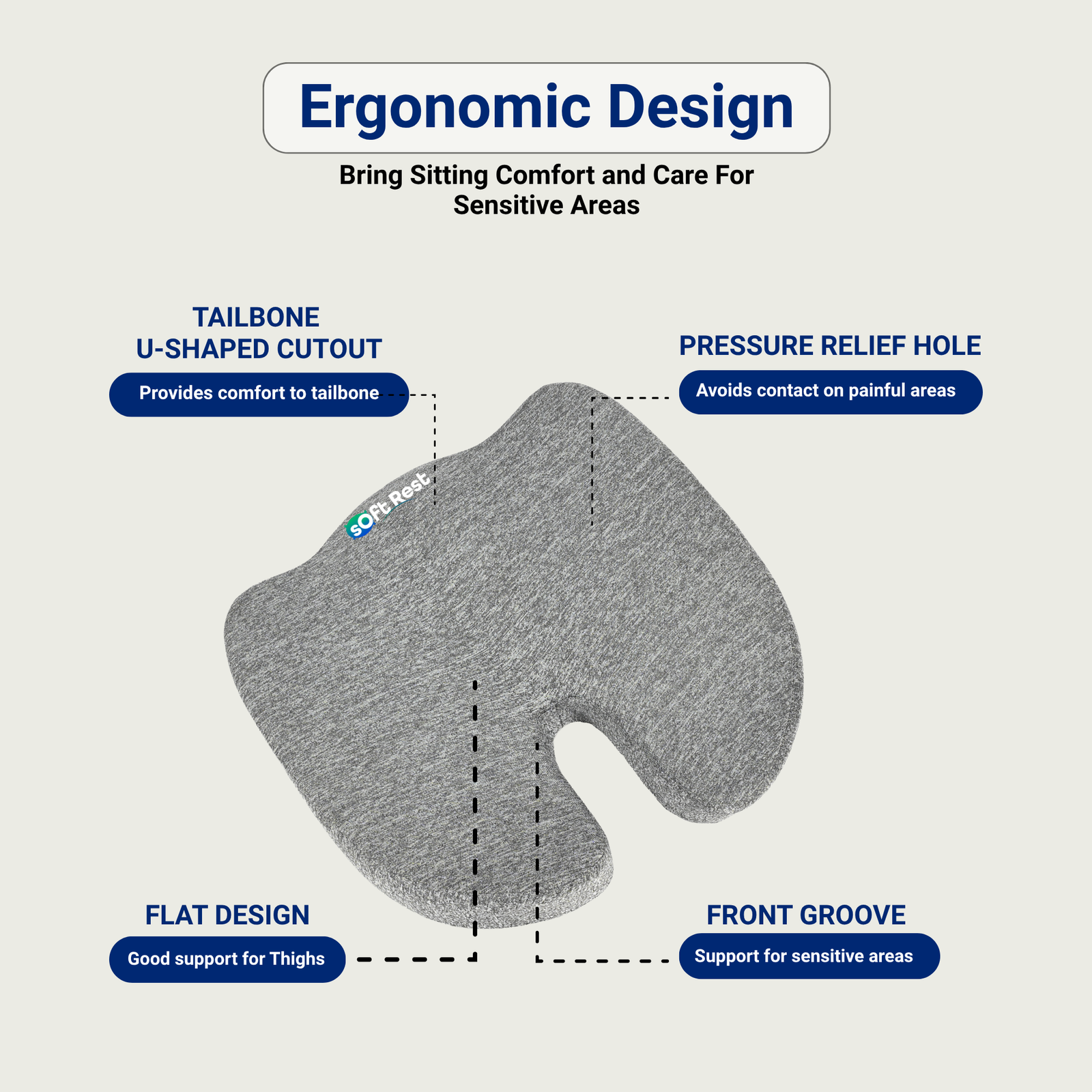 Ergonomic Design

Bring Sitting Comfort and Care For Sensitive Areas

TAILBONE U-SHAPED CUTOUT

Provides comfort to tailbone

PRESSURE RELIEF HOLE

Avoids contact on painful areas

sOft Rest

FLAT DESIGN

Good support for Thighs

FRONT GROOVE

Support for sensitive areas